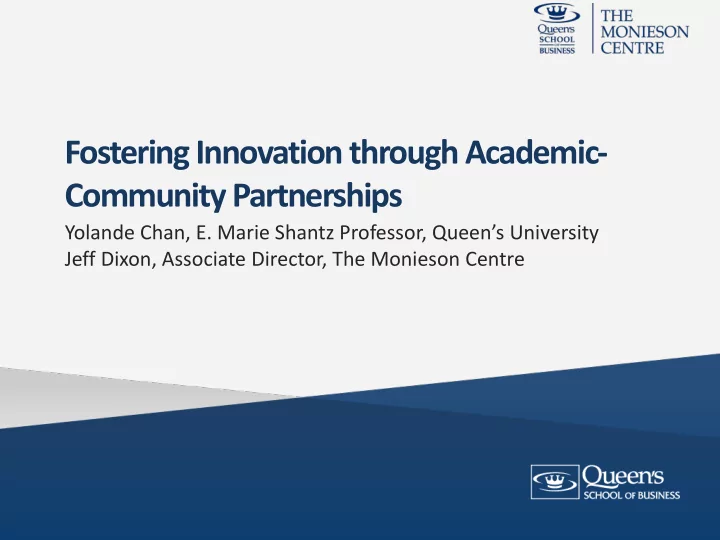 Queen's SCHOOL OF BUSINESS
THE MONIESON CENTRE

Fostering Innovation through Academic-Community Partnerships

Yolande Chan, E. Marie Shantz Professor, Queen's University
Jeff Dixon, Associate Director, The Monieson Centre

Queen's SCHOOL OF BUSINESS